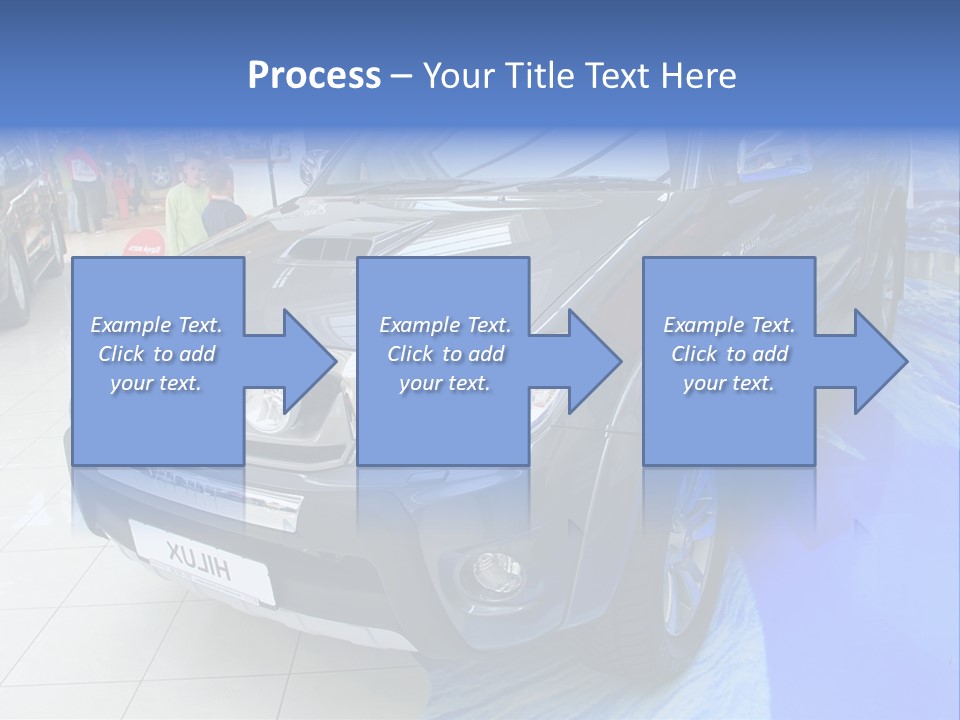 Process – Your Title Text Here

Example Text. Click to add your text.

Example Text. Click to add your text.

Example Text. Click to add your text.

HILUX